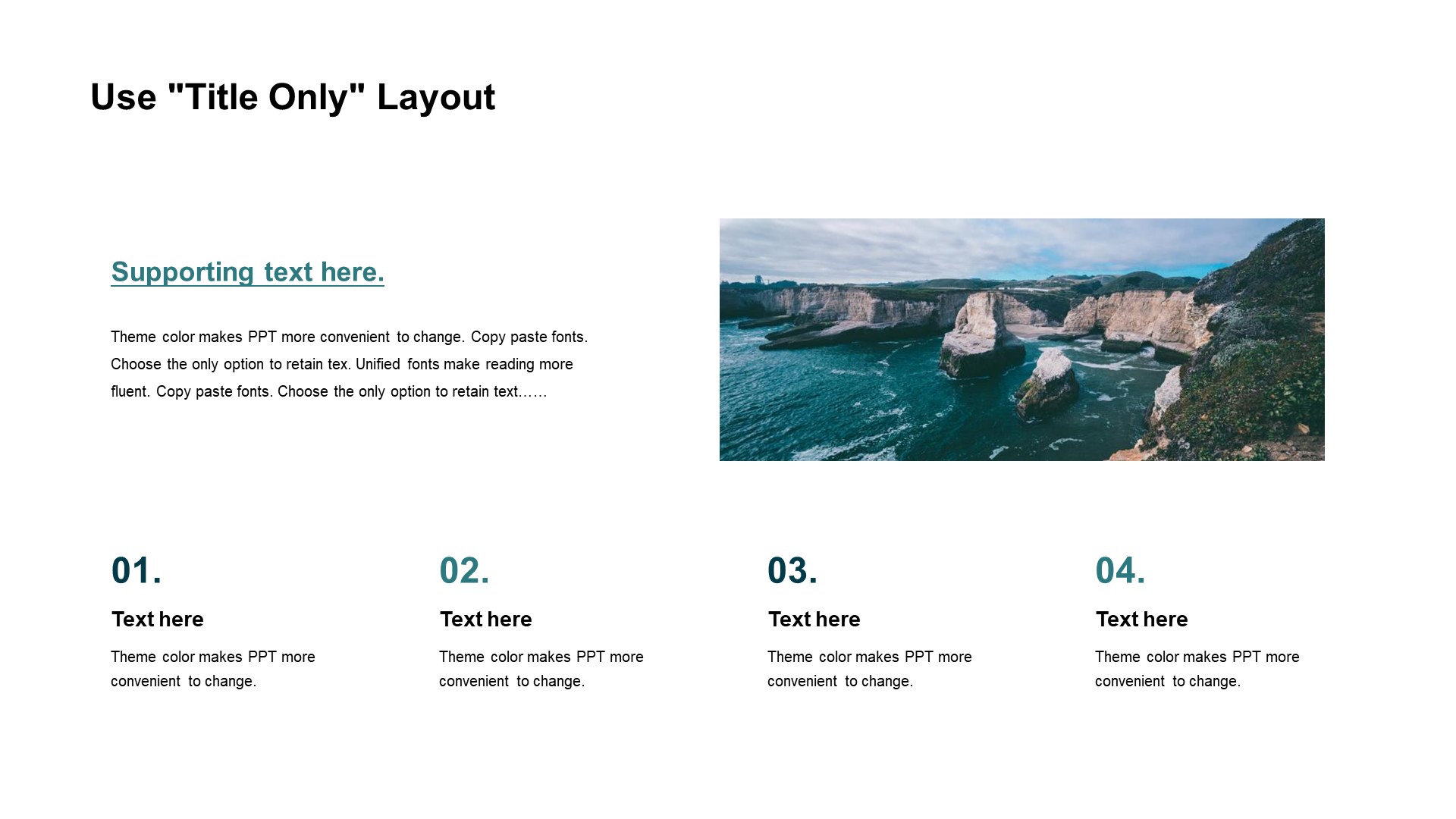 Use "Title Only" Layout

Supporting text here.

Theme color makes PPT more convenient to change. Copy paste fonts. Choose the only option to retain tex. Unified fonts make reading more fluent. Copy paste fonts. Choose the only option to retain text……

01.

Text here

Theme color makes PPT more convenient to change.

02.

Text here

Theme color makes PPT more convenient to change.

03.

Text here

Theme color makes PPT more convenient to change.

04.

Text here

Theme color makes PPT more convenient to change.